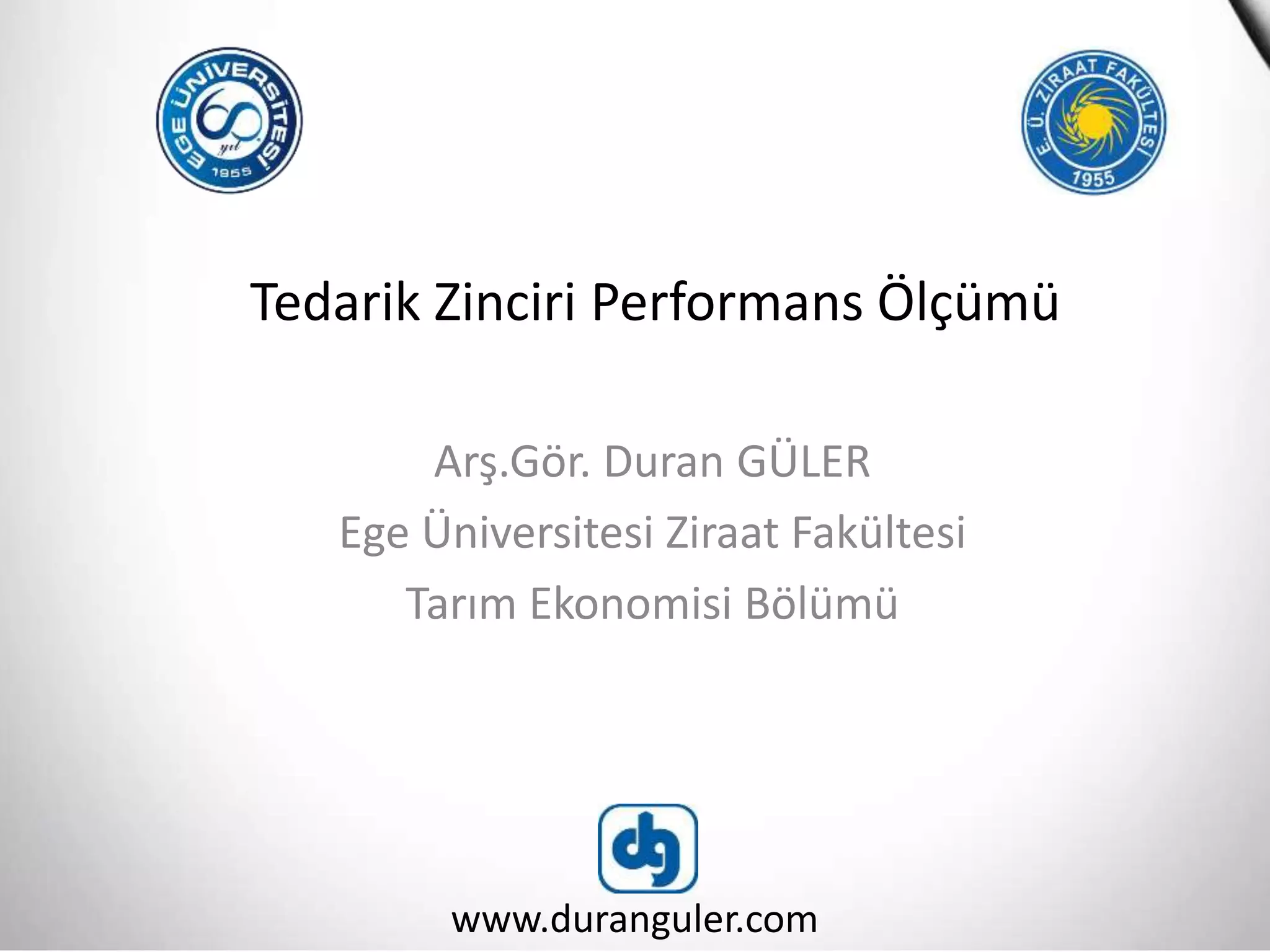 EGE ÜNİVERSİTESİ
60 yıl
1955

E. Ü. ZİRAAT FAKÜLTESİ
1955

Tedarik Zinciri Performans Ölçümü

Arş.Gör. Duran GÜLER
Ege Üniversitesi Ziraat Fakültesi
Tarım Ekonomisi Bölümü

dg

www.duranguler.com